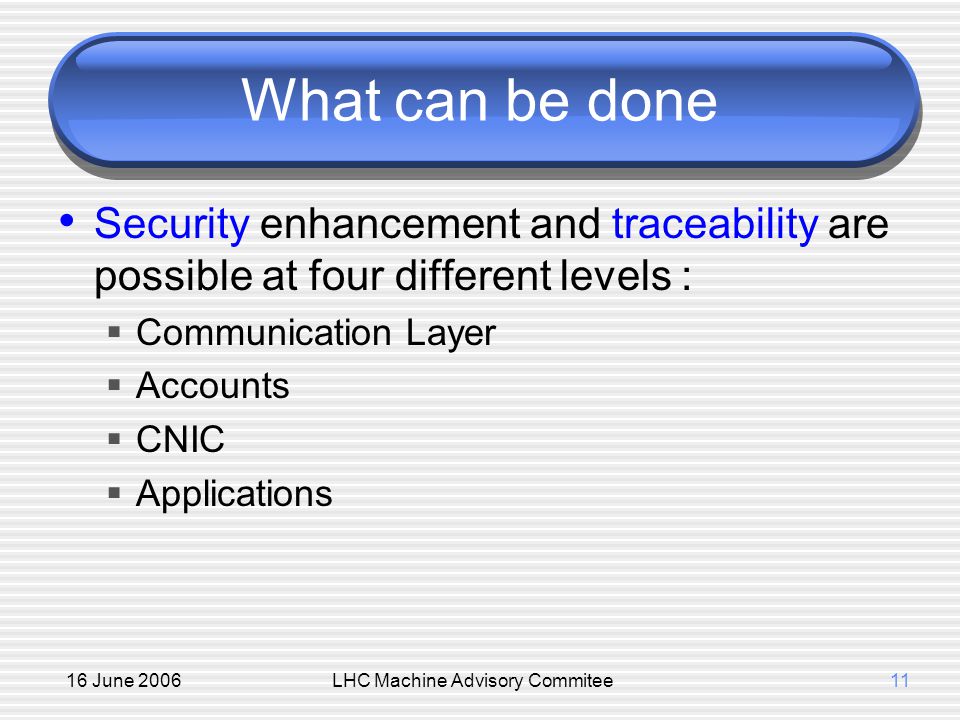 What can be done

• Security enhancement and traceability are possible at four different levels :
▪ Communication Layer
▪ Accounts
▪ CNIC
▪ Applications

16 June 2006 LHC Machine Advisory Commitee 11